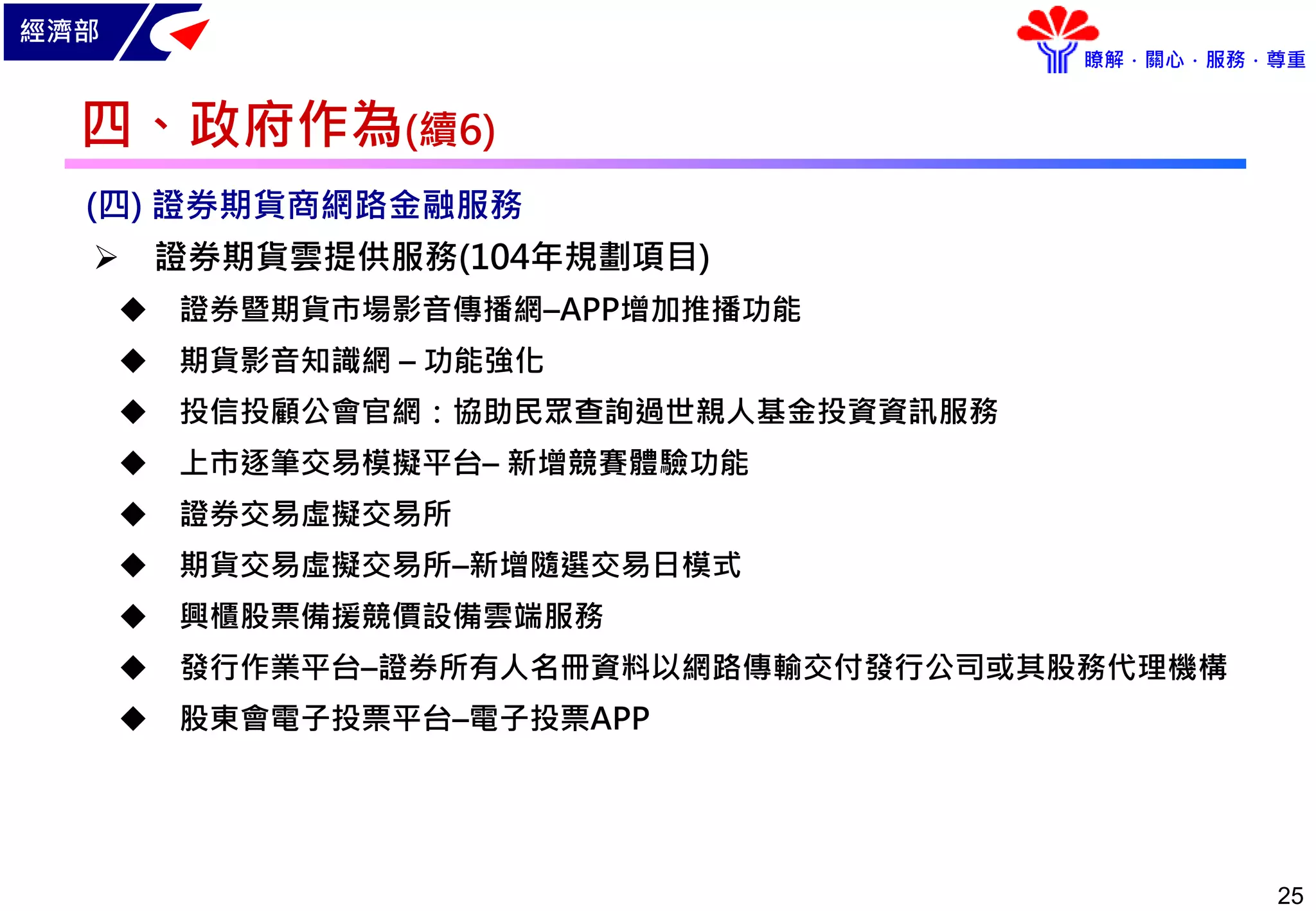 經濟部

瞭解．關心．服務．尊重

四、政府作為(續6)

(四) 證券期貨商網路金融服務

➢ 證券期貨雲提供服務(104年規劃項目)

◆ 證券暨期貨市場影音傳播網–APP增加推播功能

◆ 期貨影音知識網 – 功能強化

◆ 投信投顧公會官網：協助民眾查詢過世親人基金投資資訊服務

◆ 上市逐筆交易模擬平台– 新增競賽體驗功能

◆ 證券交易虛擬交易所

◆ 期貨交易虛擬交易所–新增隨選交易日模式

◆ 興櫃股票備援競價設備雲端服務

◆ 發行作業平台–證券所有人名冊資料以網路傳輸交付發行公司或其股務代理機構

◆ 股東會電子投票平台–電子投票APP

25